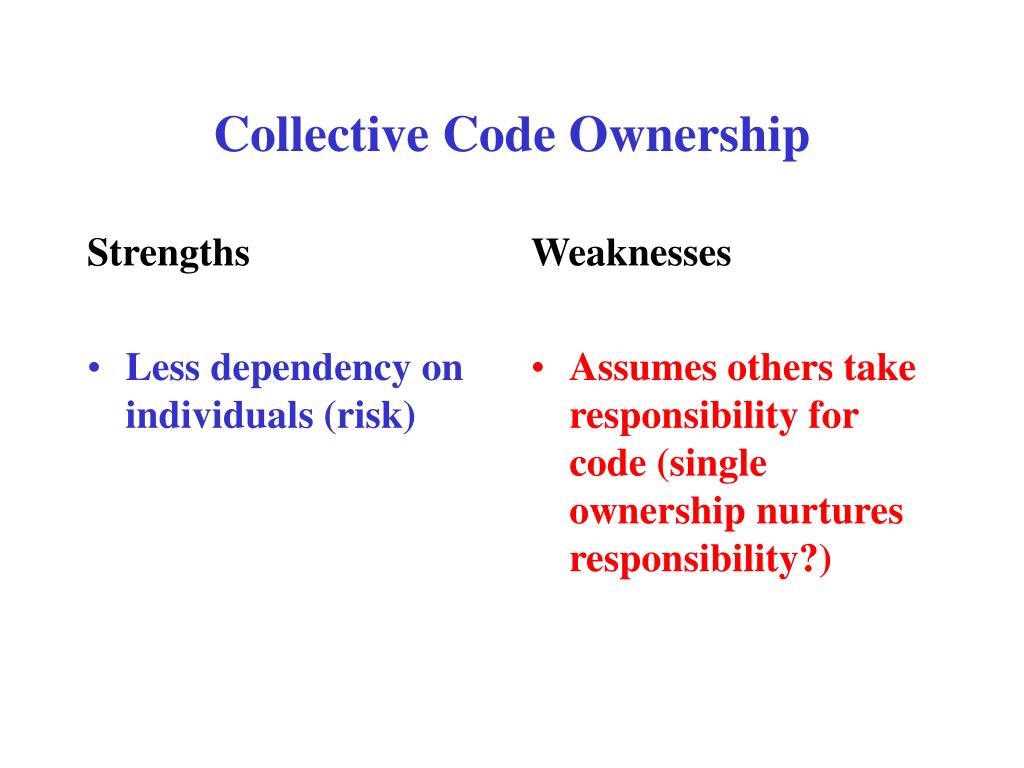 Collective Code Ownership

Strengths

• Less dependency on individuals (risk)

Weaknesses

• Assumes others take responsibility for code (single ownership nurtures responsibility?)